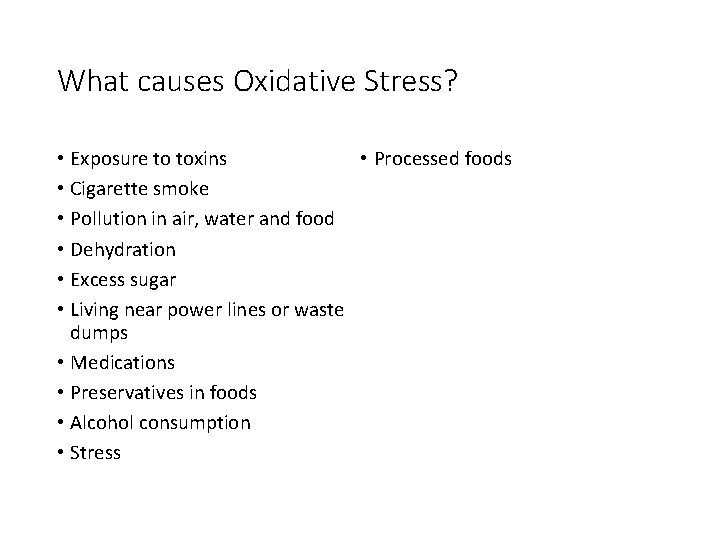 What causes Oxidative Stress?

• Exposure to toxins
• Cigarette smoke
• Pollution in air, water and food
• Dehydration
• Excess sugar
• Living near power lines or waste dumps
• Medications
• Preservatives in foods
• Alcohol consumption
• Stress

• Processed foods